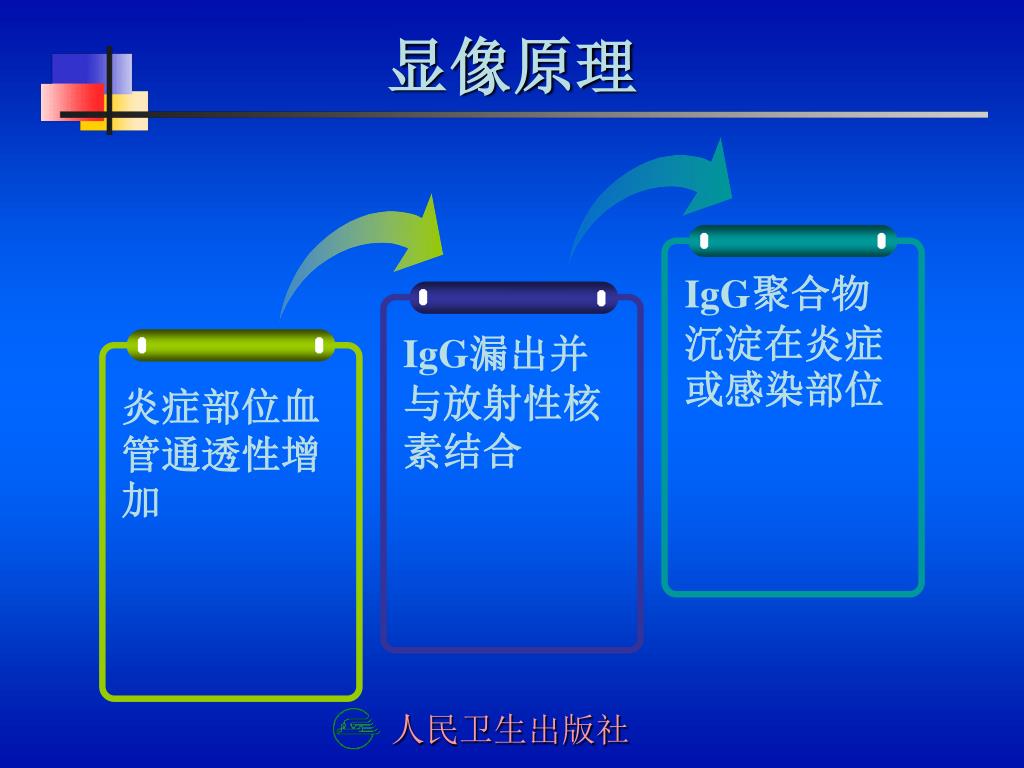 显像原理

炎症部位血管通透性增加

IgG漏出并与放射性核素结合

IgG聚合物沉淀在炎症或感染部位

人民卫生出版社